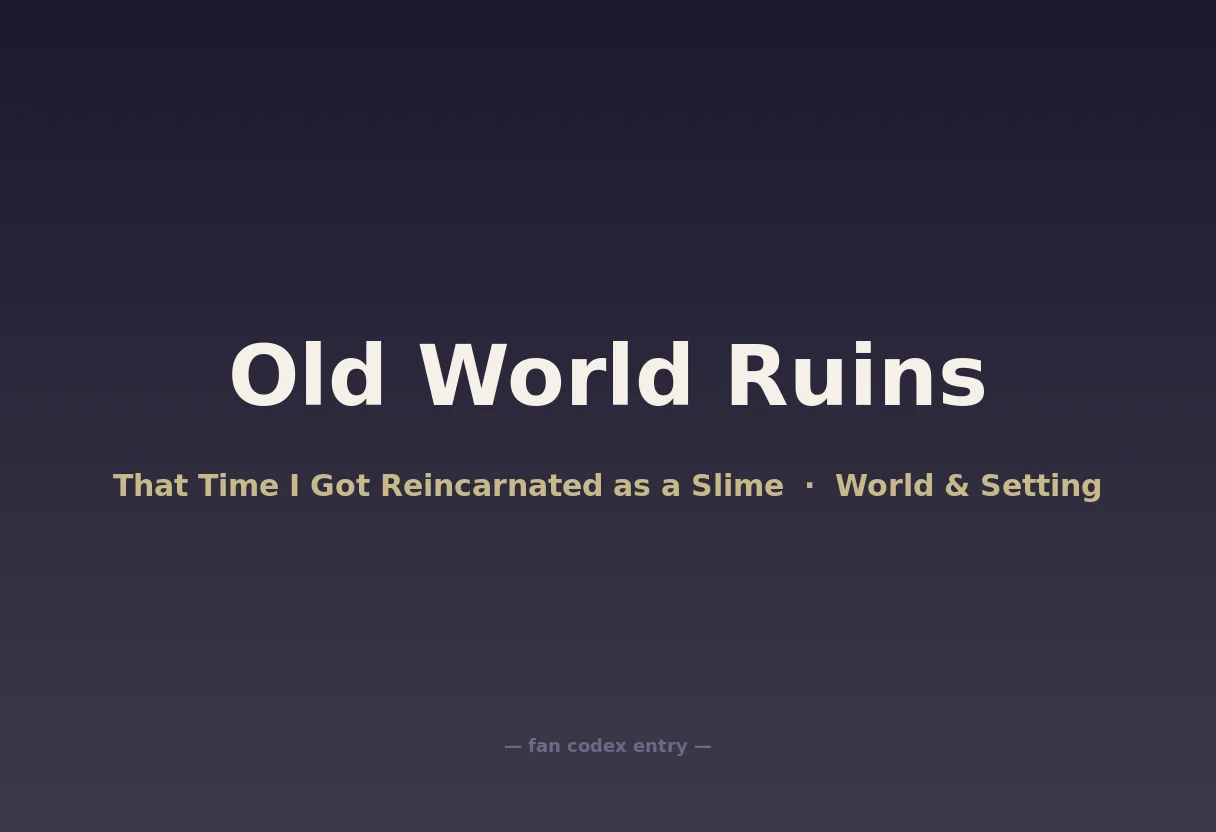 Old World Ruins

That Time I Got Reincarnated as a Slime · World & Setting

— fan codex entry —